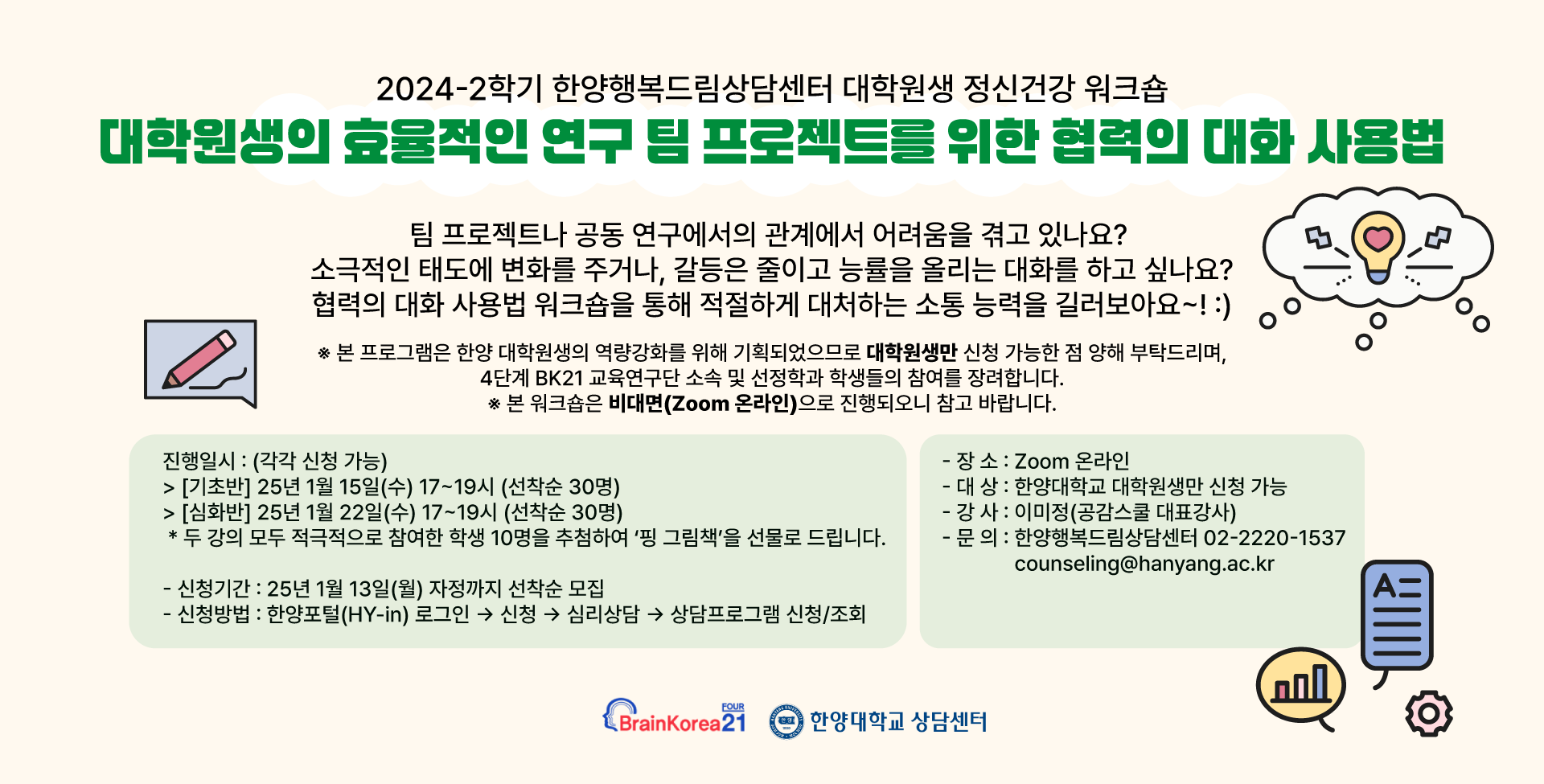 2024-2학기 한양행복드림상담센터 대학원생 정신건강 워크숍

대학원생의 효율적인 연구 팀 프로젝트를 위한 협력의 대화 사용법

팀 프로젝트나 공동 연구에서의 관계에서 어려움을 겪고 있나요?
소극적인 태도에 변화를 주거나, 갈등은 줄이고 능률을 올리는 대화를 하고 싶나요?
협력의 대화 사용법 워크숍을 통해 적절하게 대처하는 소통 능력을 길러보아요~! :)

※ 본 프로그램은 한양 대학원생의 역량강화를 위해 기획되었으므로 대학원생만 신청 가능한 점 양해 부탁드리며, 4단계 BK21 교육연구단 소속 및 선정학과 학생들의 참여를 장려합니다.
※ 본 워크숍은 비대면(Zoom 온라인)으로 진행되오니 참고 바랍니다.

진행일시 : (각각 신청 가능)
> [기초반] 25년 1월 15일(수) 17~19시 (선착순 30명)
> [심화반] 25년 1월 22일(수) 17~19시 (선착순 30명)
* 두 강의 모두 적극적으로 참여한 학생 10명을 추첨하여 '핑 그림책'을 선물로 드립니다.

- 신청기간 : 25년 1월 13일(월) 자정까지 선착순 모집
- 신청방법 : 한양포털(HY-in) 로그인 → 신청 → 심리상담 → 상담프로그램 신청/조회

- 장 소 : Zoom 온라인
- 대 상 : 한양대학교 대학원생만 신청 가능
- 강 사 : 이미정(공감스쿨 대표강사)
- 문 의 : 한양행복드림상담센터 02-2220-1537
counseling@hanyang.ac.kr

BrainKorea21 FOUR
한양대학교 상담센터